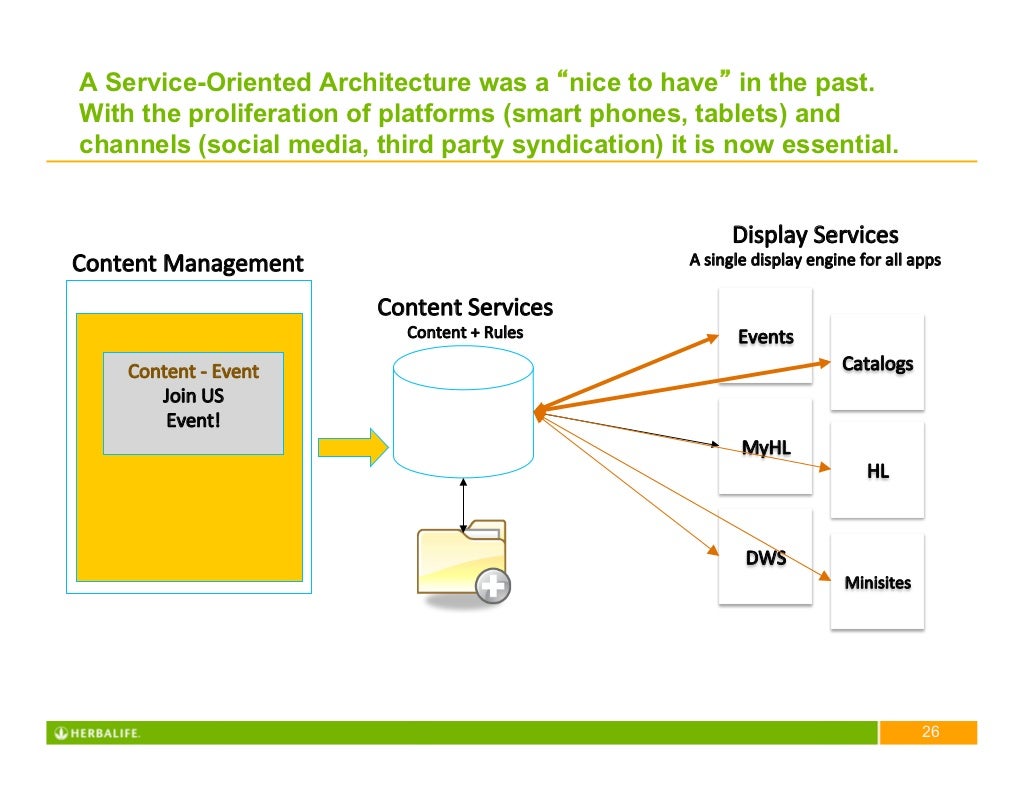 A Service-Oriented Architecture was a “nice to have” in the past. With the proliferation of platforms (smart phones, tablets) and channels (social media, third party syndication) it is now essential.

Content Management

Content - Event
Join US
Event!

Content Services
Content + Rules

Display Services
A single display engine for all apps

Events

Catalogs

MyHL

HL

DWS

Minisites

HERBALIFE.

26